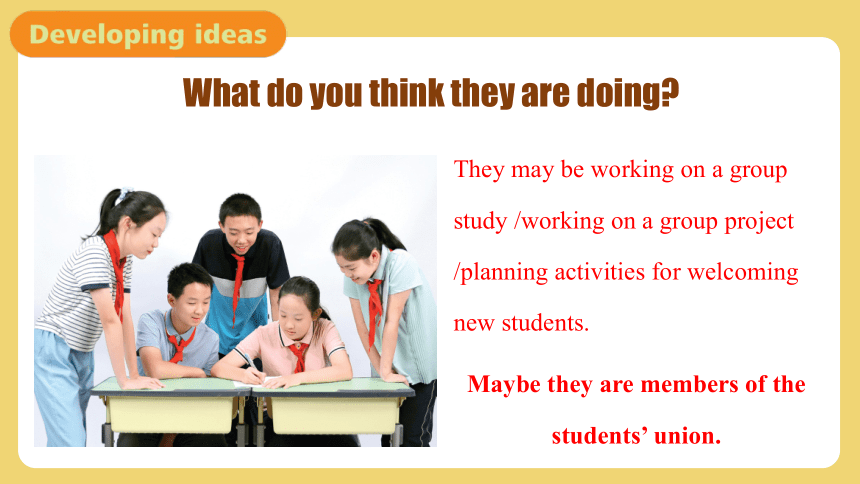 Developing ideas

What do you think they are doing?

They may be working on a group study /working on a group project /planning activities for welcoming new students.

Maybe they are members of the students' union.